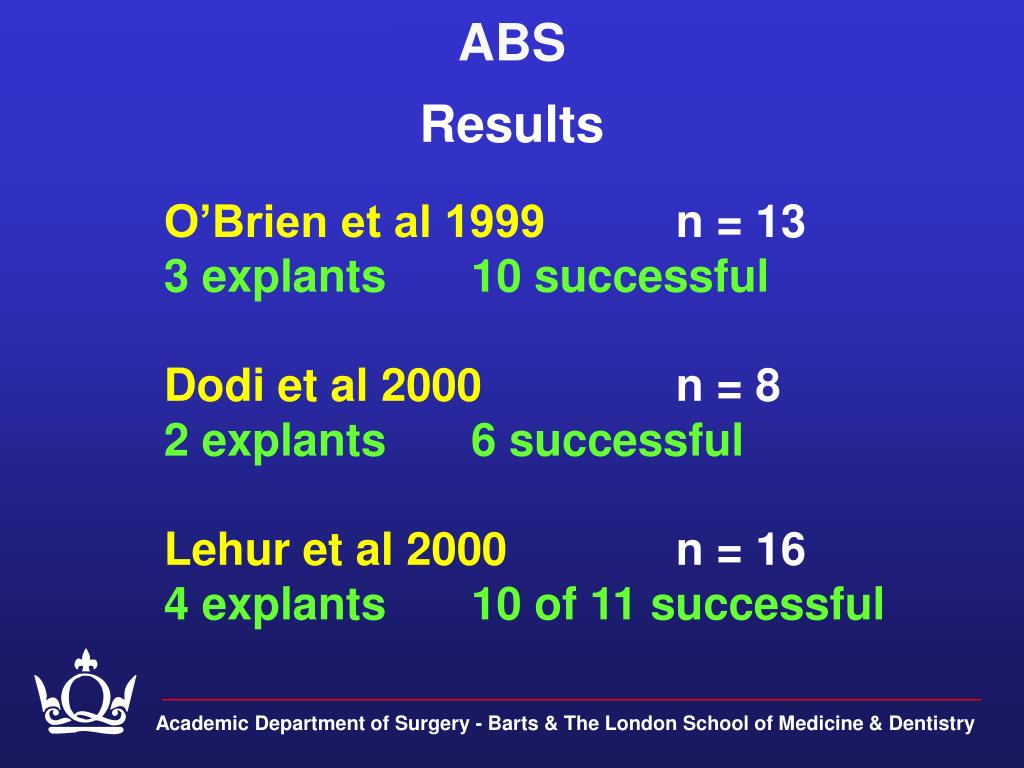 ABS

Results

O’Brien et al 1999 n = 13
3 explants 10 successful

Dodi et al 2000 n = 8
2 explants 6 successful

Lehur et al 2000 n = 16
4 explants 10 of 11 successful

Academic Department of Surgery - Barts & The London School of Medicine & Dentistry